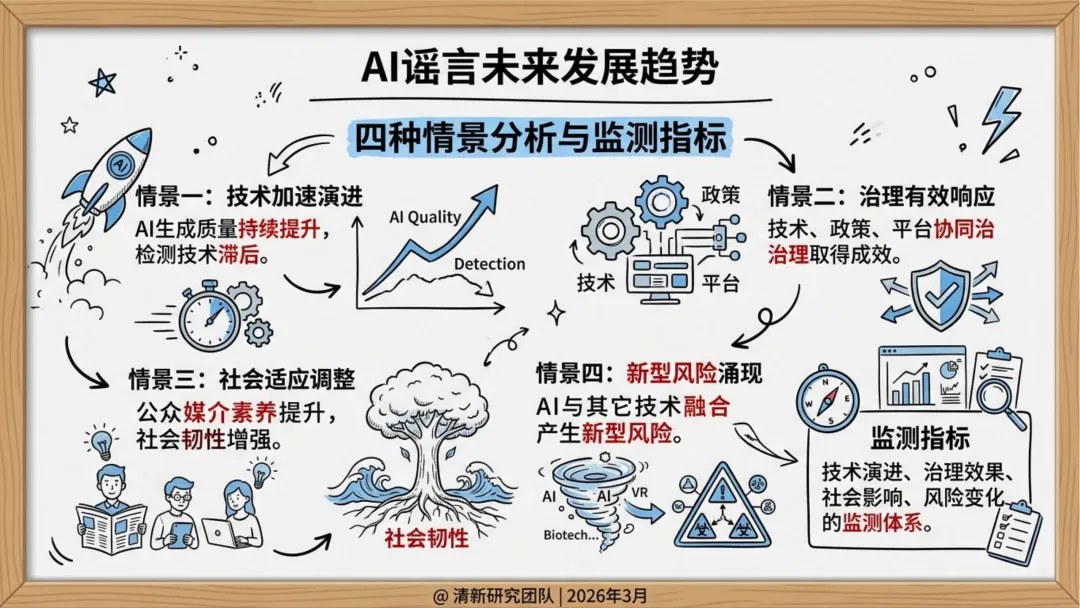 AI谣言未来发展趋势

四种情景分析与监测指标

情景一：技术加速演进
AI生成质量持续提升，检测技术滞后。

AI Quality
Detection

政策
技术
平台

情景二：治理有效响应
技术、政策、平台协同治治理取得成效。

情景三：社会适应调整
公众媒介素养提升，社会韧性增强。

社会韧性

情景四：新型风险涌现
AI与其它技术融合产生新型风险。

AI
AI
VR
Biotech...

监测指标
技术演进、治理效果、社会影响、风险变化的监测体系。

@ 清新研究团队 | 2026年3月